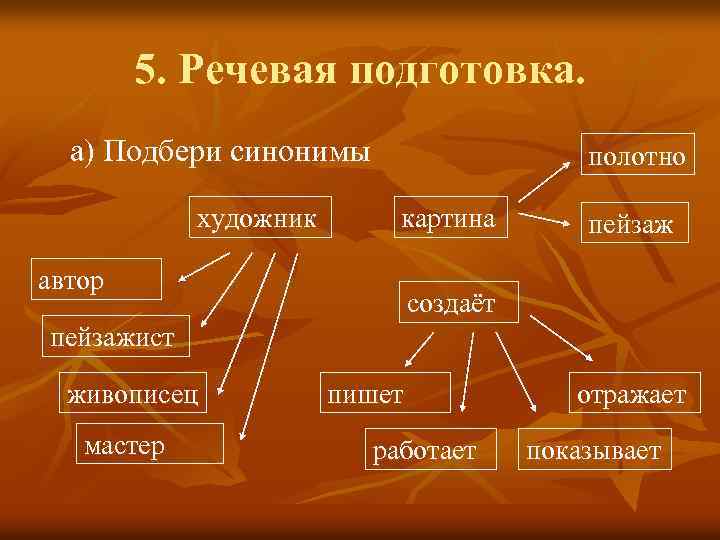 5. Речевая подготовка.

а) Подбери синонимы

художник

автор

пейзажист

живописец

мастер

картина

полотно

пейзаж

создаёт

пишет

работает

показывает

отражает